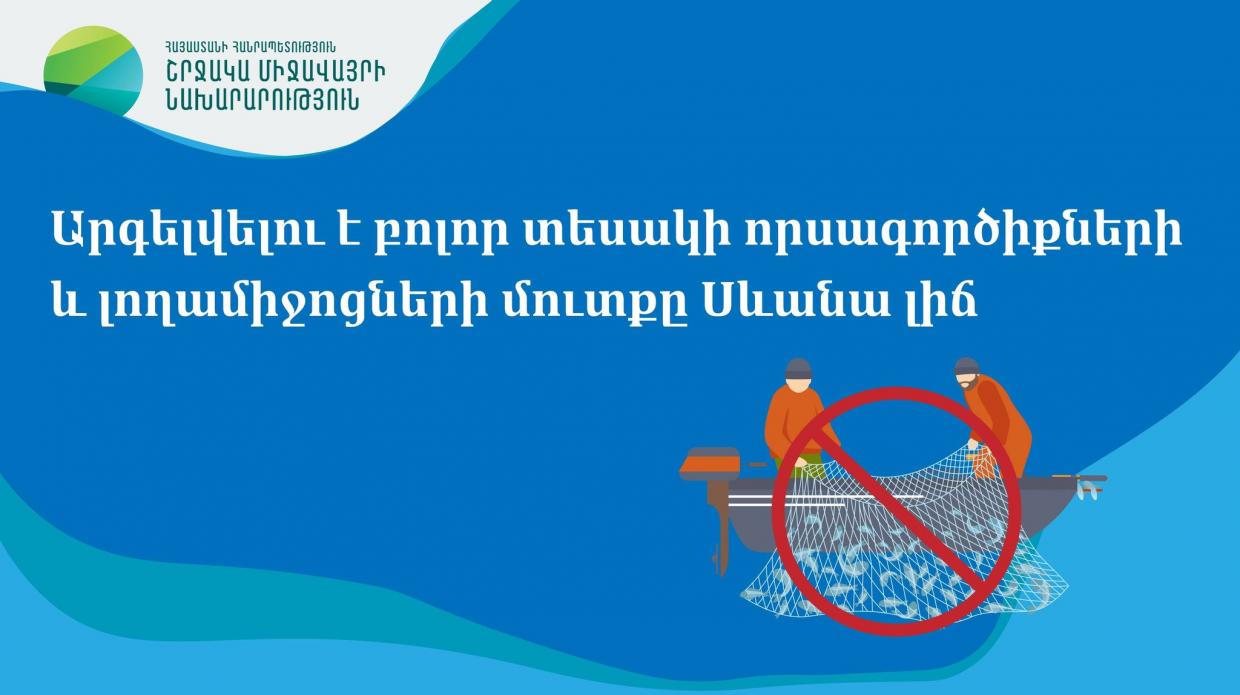 ՀԱՅԱՍՏԱՆԻ ՀԱՆՐԱՊԵՏՈՒԹՅՈՒՆ
ՇՐՋԱԿԱ ՄԻՋԱՎԱՅՐԻ
ՆԱԽԱՐԱՐՈՒԹՅՈՒՆ

Արգելվելու է բոլոր տեսակի որսագործիքների և լողամիջոցների մուտքը Սևանա լիճ